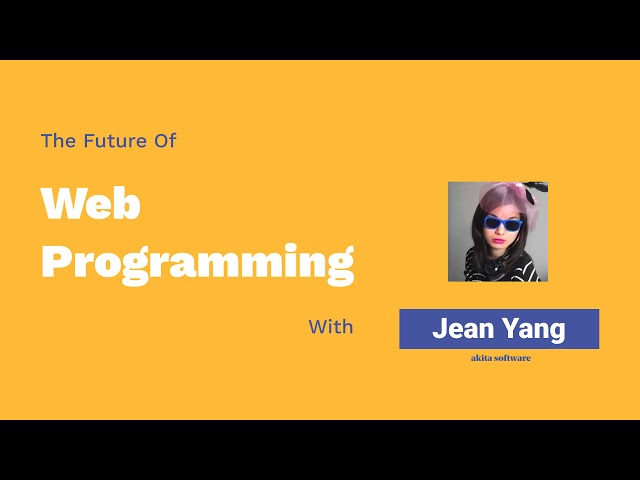 The Future Of

Web Programming

With

Jean Yang

akita software